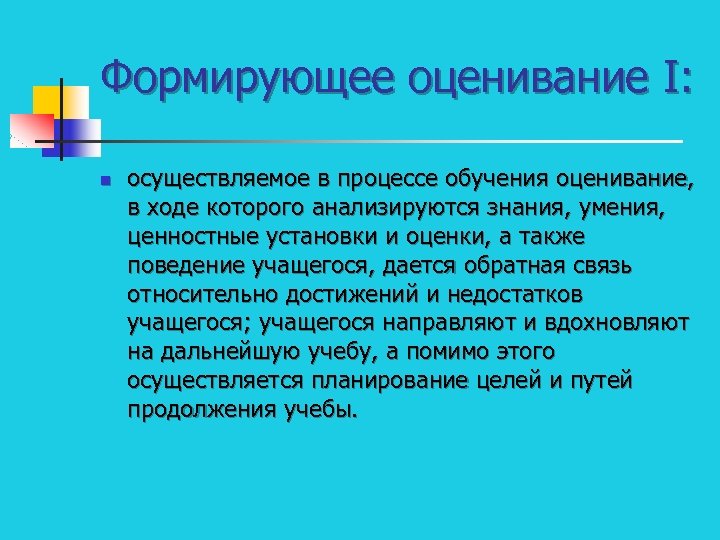 Формирующее оценивание I:

осуществляемое в процессе обучения оценивание, в ходе которого анализируются знания, умения, ценностные установки и оценки, а также поведение учащегося, дается обратная связь относительно достижений и недостатков учащегося; учащегося направляют и вдохновляют на дальнейшую учебу, а помимо этого осуществляется планирование целей и путей продолжения учебы.